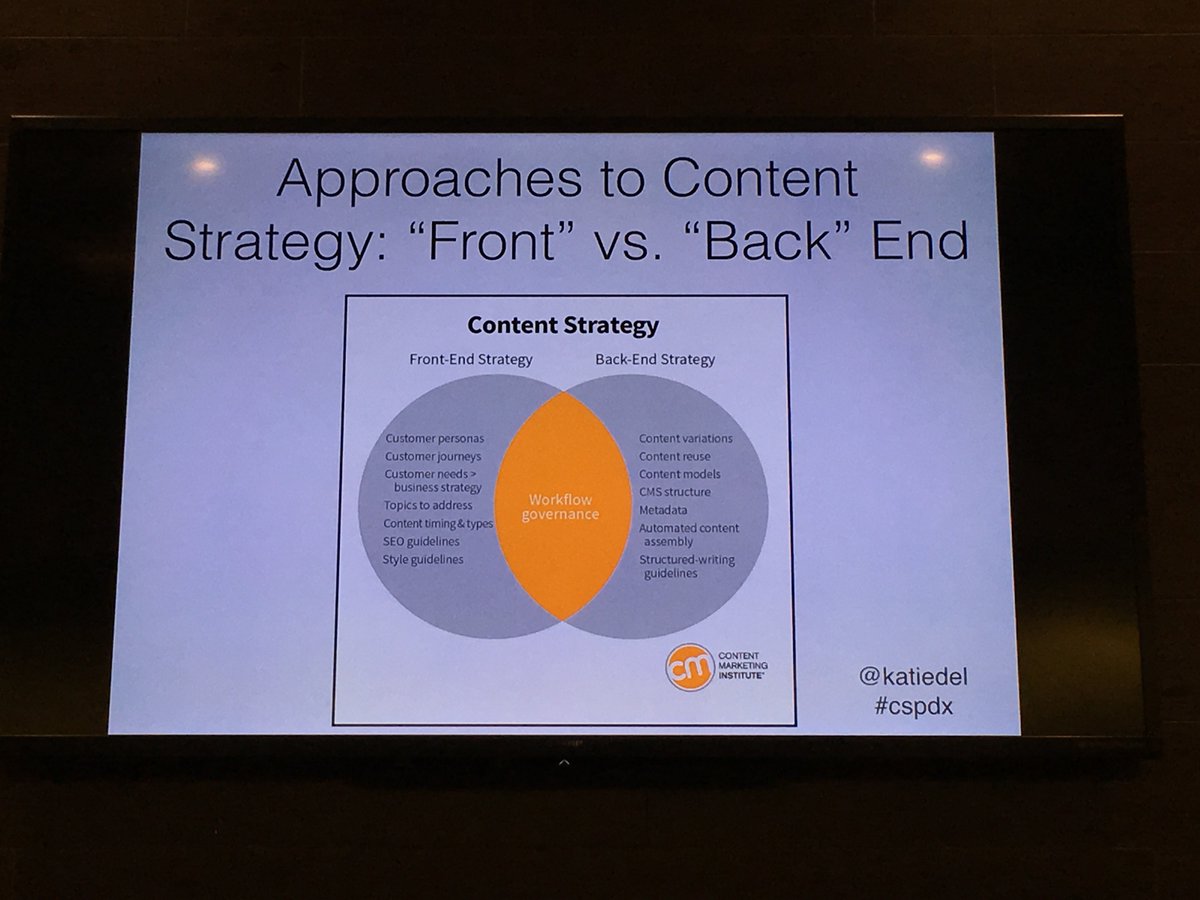 Approaches to Content Strategy: “Front” vs. “Back” End

Content Strategy

Front-End Strategy

Back-End Strategy

Customer personas
Customer journeys
Customer needs > business strategy
Topics to address
Content timing & types
SEO guidelines
Style guidelines

Workflow governance

Content variations
Content reuse
Content models
CMS structure
Metadata
Automated content assembly
Structured-writing guidelines

cm CONTENT MARKETING INSTITUTE

@katiedel
#cspdx